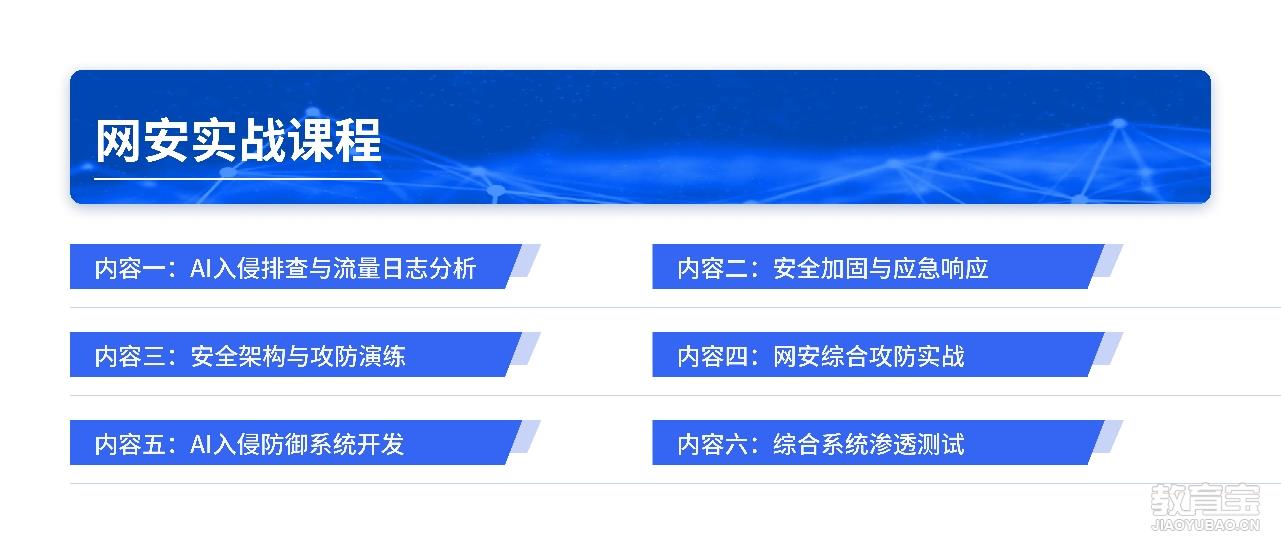 网安实战课程

内容一：AI入侵排查与流量日志分析

内容二：安全加固与应急响应

内容三：安全架构与攻防演练

内容四：网安综合攻防实战

内容五：AI入侵防御系统开发

内容六：综合系统渗透测试

教育宝
JIAOYUBAO.CN